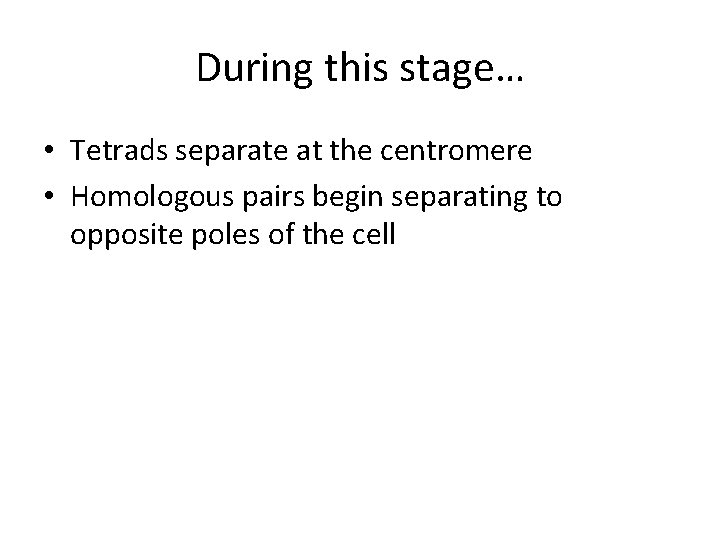 During this stage…

• Tetrads separate at the centromere
• Homologous pairs begin separating to opposite poles of the cell